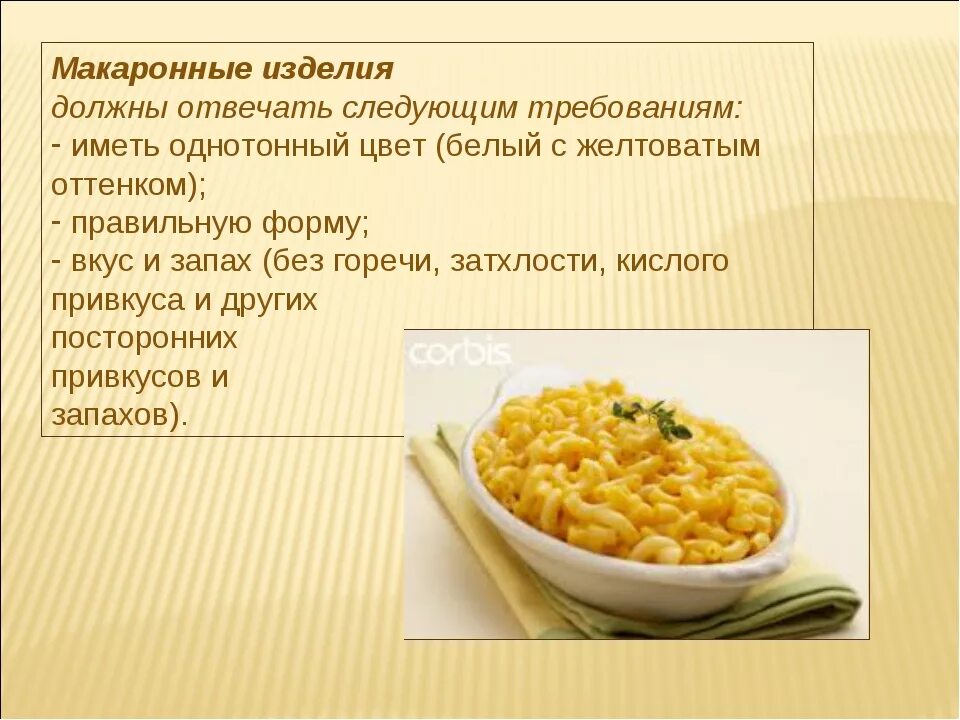 Макаронные изделия
должны отвечать следующим требованиям:
- иметь однотонный цвет (белый с желтоватым оттенком);
- правильную форму;
- вкус и запах (без горечи, затхлости, кислого привкуса и других посторонних привкусов и запахов).

corbis